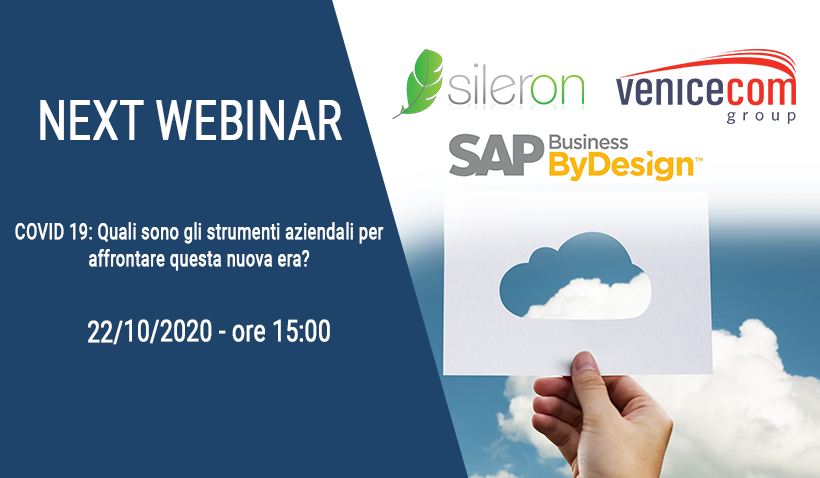 NEXT WEBINAR

COVID 19: Quali sono gli strumenti aziendali per affrontare questa nuova era?

22/10/2020 - ore 15:00

sileron

venicecom group

SAP Business ByDesign™